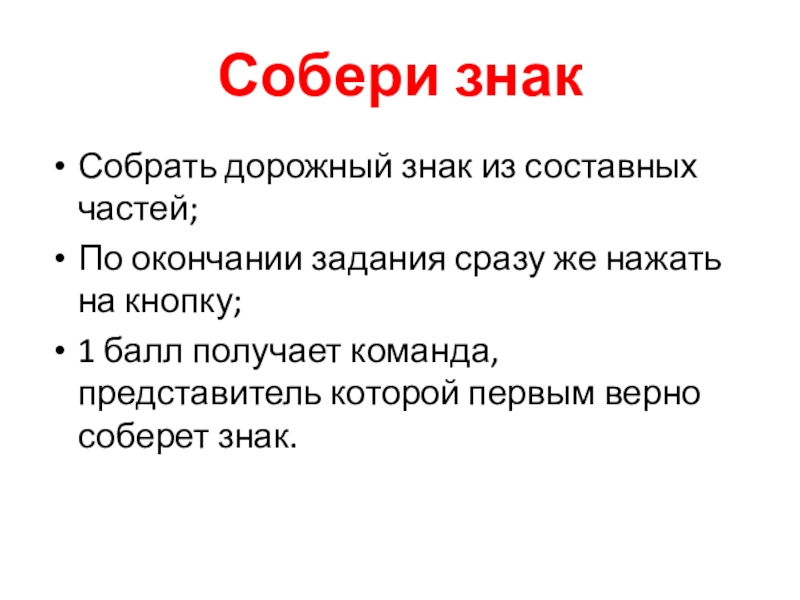 Собери знак

• Собрать дорожный знак из составных частей;
• По окончании задания сразу же нажать на кнопку;
• 1 балл получает команда, представитель которой первым верно соберет знак.